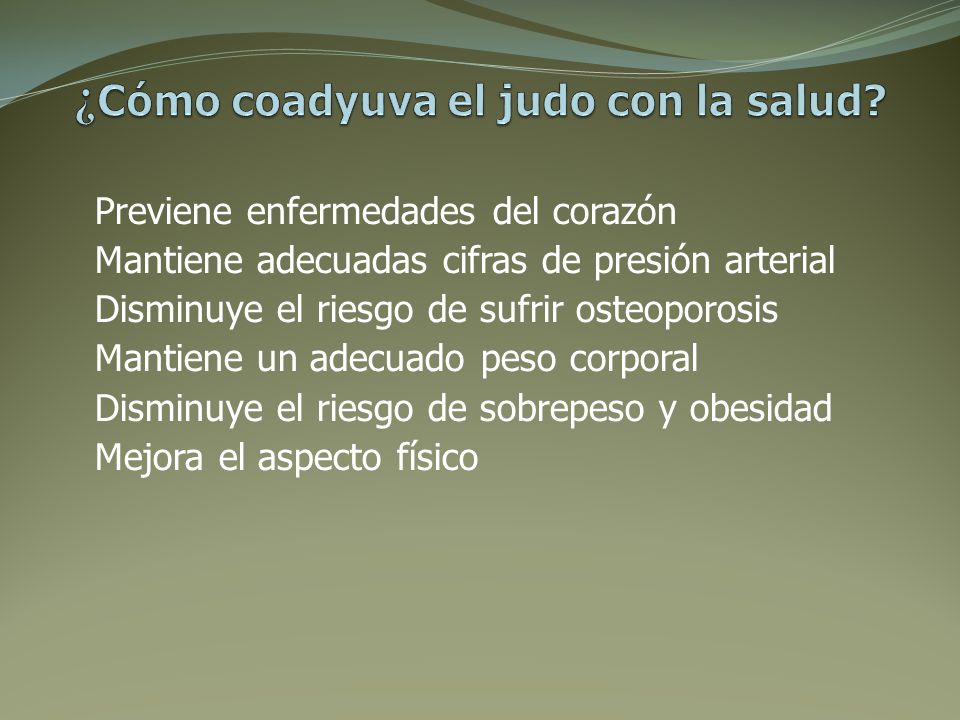 ¿Cómo coadyuva el judo con la salud?

Previene enfermedades del corazón
Mantiene adecuadas cifras de presión arterial
Disminuye el riesgo de sufrir osteoporosis
Mantiene un adecuado peso corporal
Disminuye el riesgo de sobrepeso y obesidad
Mejora el aspecto físico